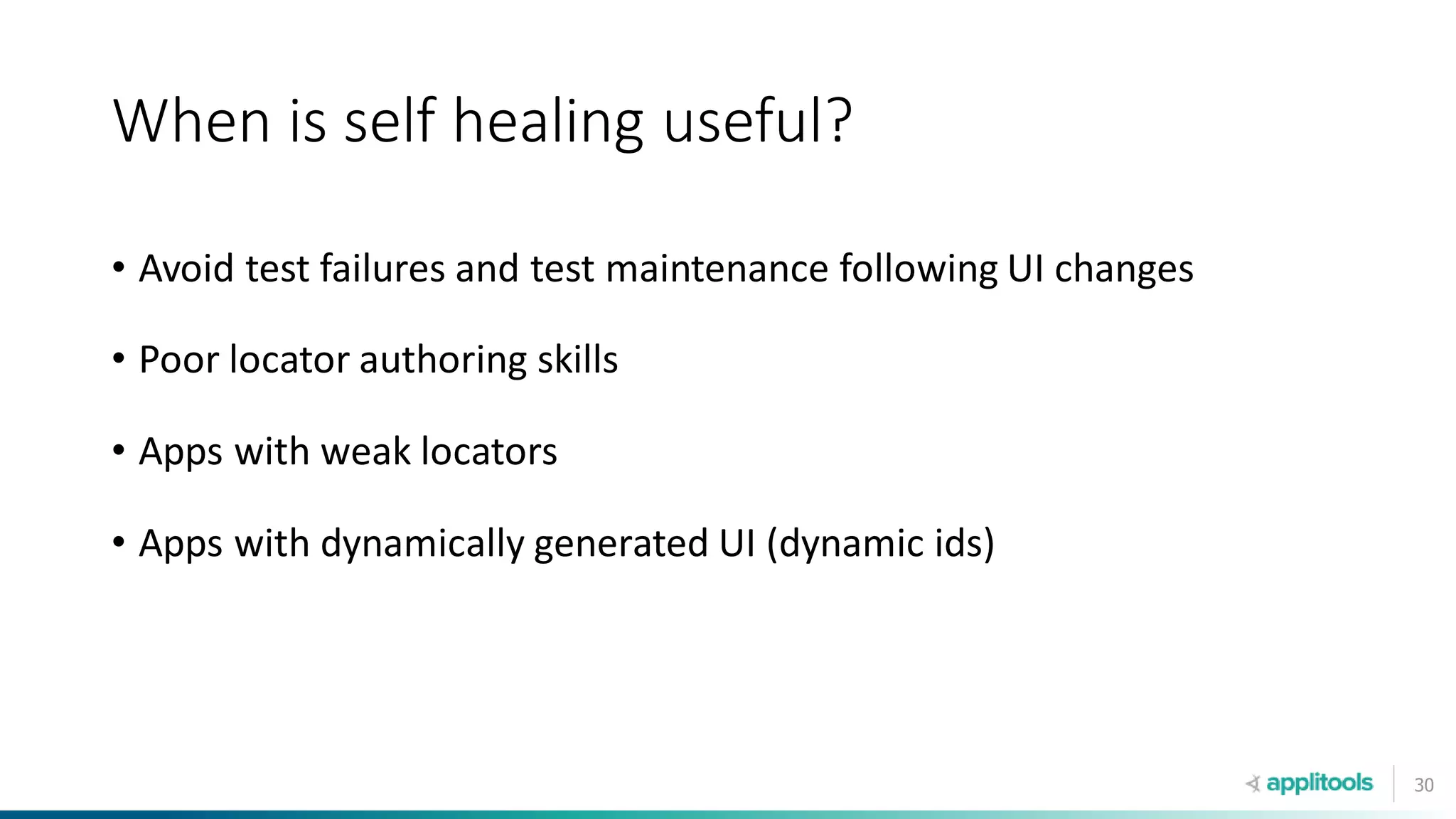 When is self healing useful?

• Avoid test failures and test maintenance following UI changes

• Poor locator authoring skills

• Apps with weak locators

• Apps with dynamically generated UI (dynamic ids)

applitools

30